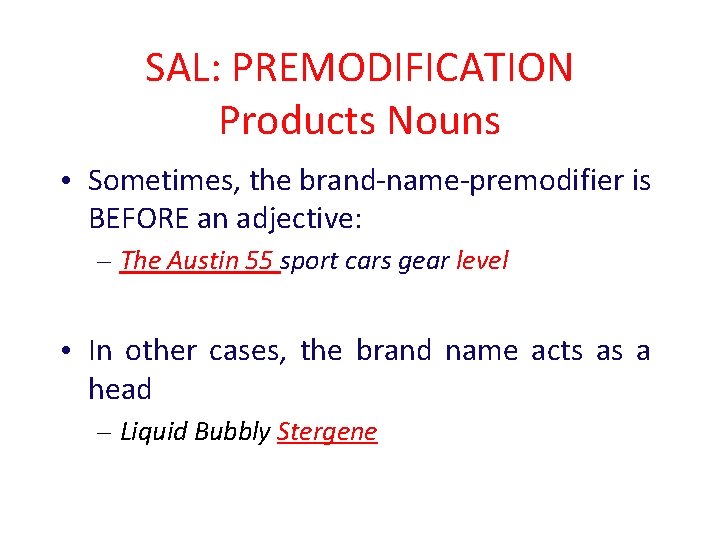 SAL: PREMODIFICATION
Products Nouns

• Sometimes, the brand-name-premodifier is BEFORE an adjective:
– The Austin 55 sport cars gear level

• In other cases, the brand name acts as a head
– Liquid Bubbly Stergene